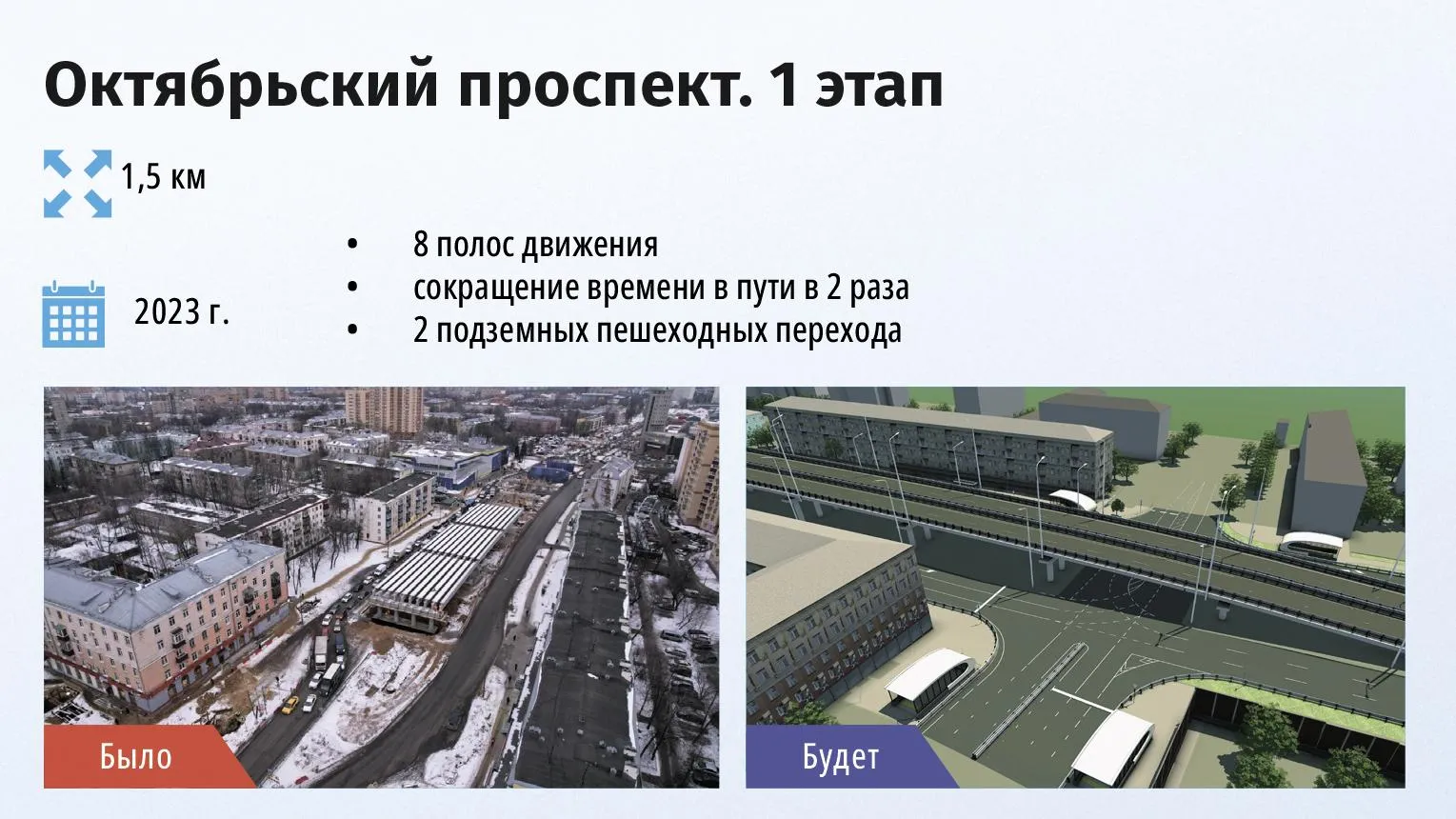 Октябрьский проспект. 1 этап

1,5 км

2023 г.

• 8 полос движения
• сокращение времени в пути в 2 раза
• 2 подземных пешеходных перехода

Было

Будет